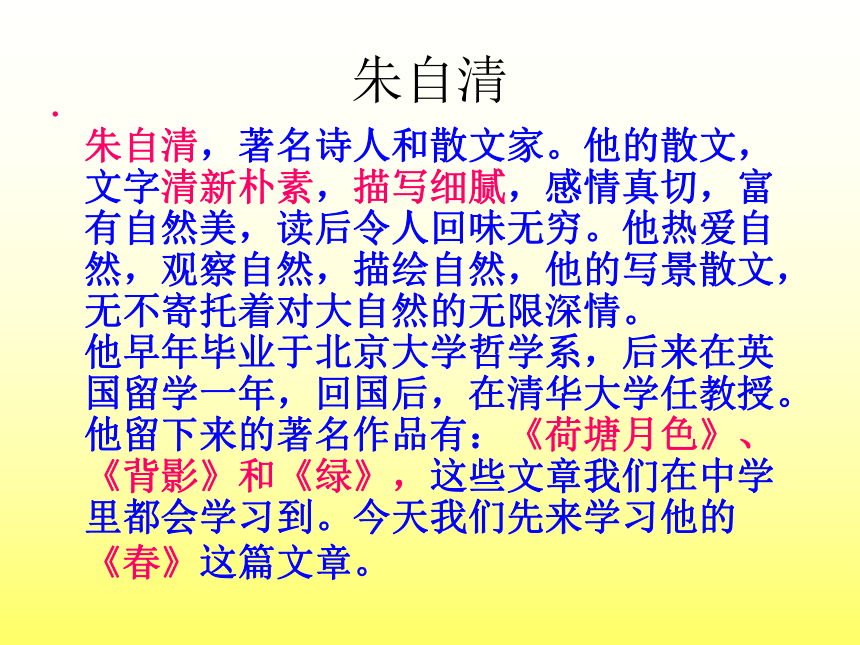 朱自清

朱自清，著名诗人和散文家。他的散文，文字清新朴素，描写细腻，感情真切，富有自然美，读后令人回味无穷。他热爱自然，观察自然，描绘自然，他的写景散文，无不寄托着对大自然的无限深情。
他早年毕业于北京大学哲学系，后来在英国留学一年，回国后，在清华大学任教授。他留下来的著名作品有：《荷塘月色》、《背影》和《绿》，这些文章我们在中学里都会学习到。今天我们先来学习他的《春》这篇文章。